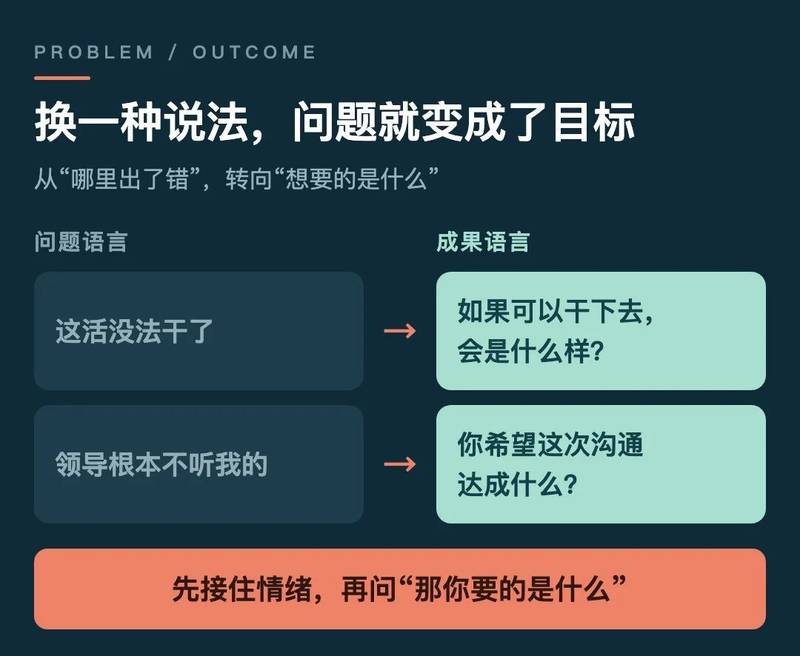 PROBLEM / OUTCOME

换一种说法，问题就变成了目标

从“哪里出了错”，转向“想要的是什么”

问题语言

成果语言

这活没法干了

→

如果可以干下去，会是什么样？

领导根本不听我的

→

你希望这次沟通达成什么？

先接住情绪，再问“那你要的是什么”